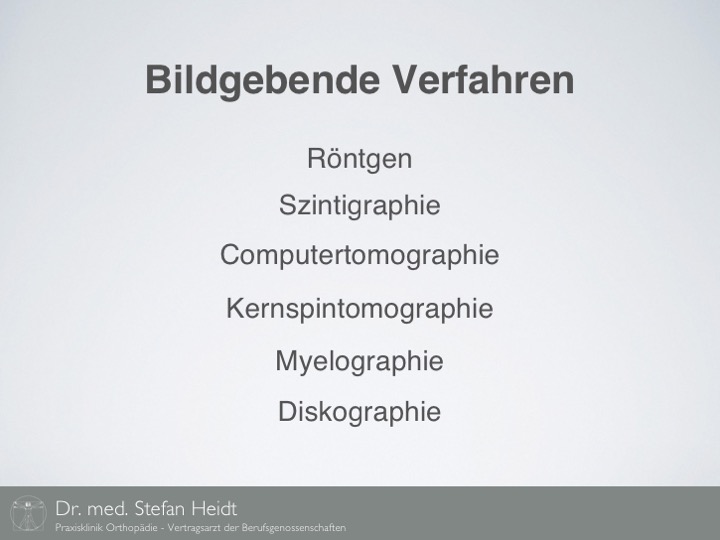 Bildgebende Verfahren

Röntgen

Szintigraphie

Computertomographie

Kernspintomographie

Myelographie

Diskographie

Dr. med. Stefan Heidt
Praxisklinik Orthopädie - Vertragsarzt der Berufsgenossenschaften